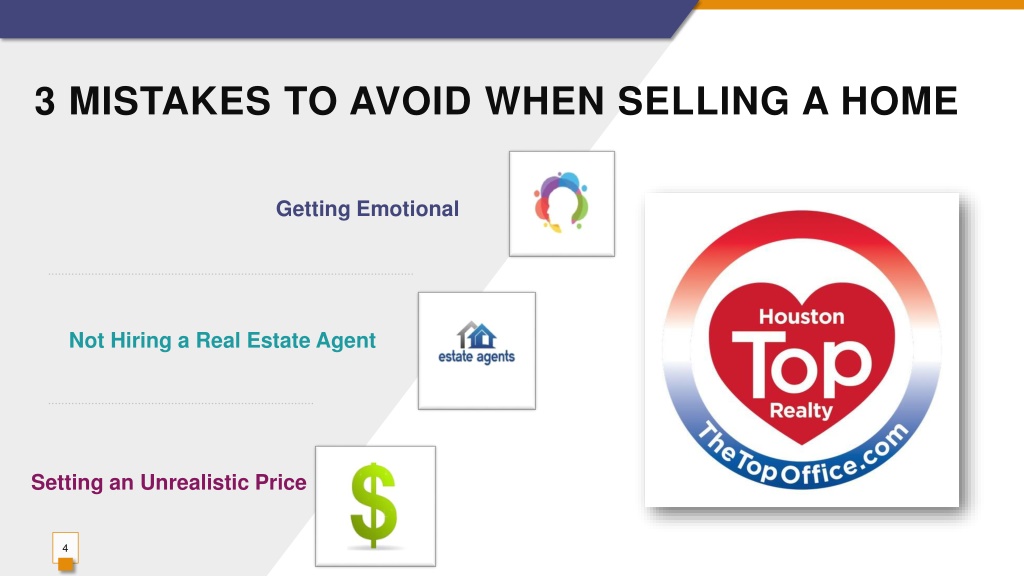 3 MISTAKES TO AVOID WHEN SELLING A HOME

Getting Emotional

Not Hiring a Real Estate Agent

estate agents

Setting an Unrealistic Price

$

Houston
Top
Realty
TheTopOffice.com

4